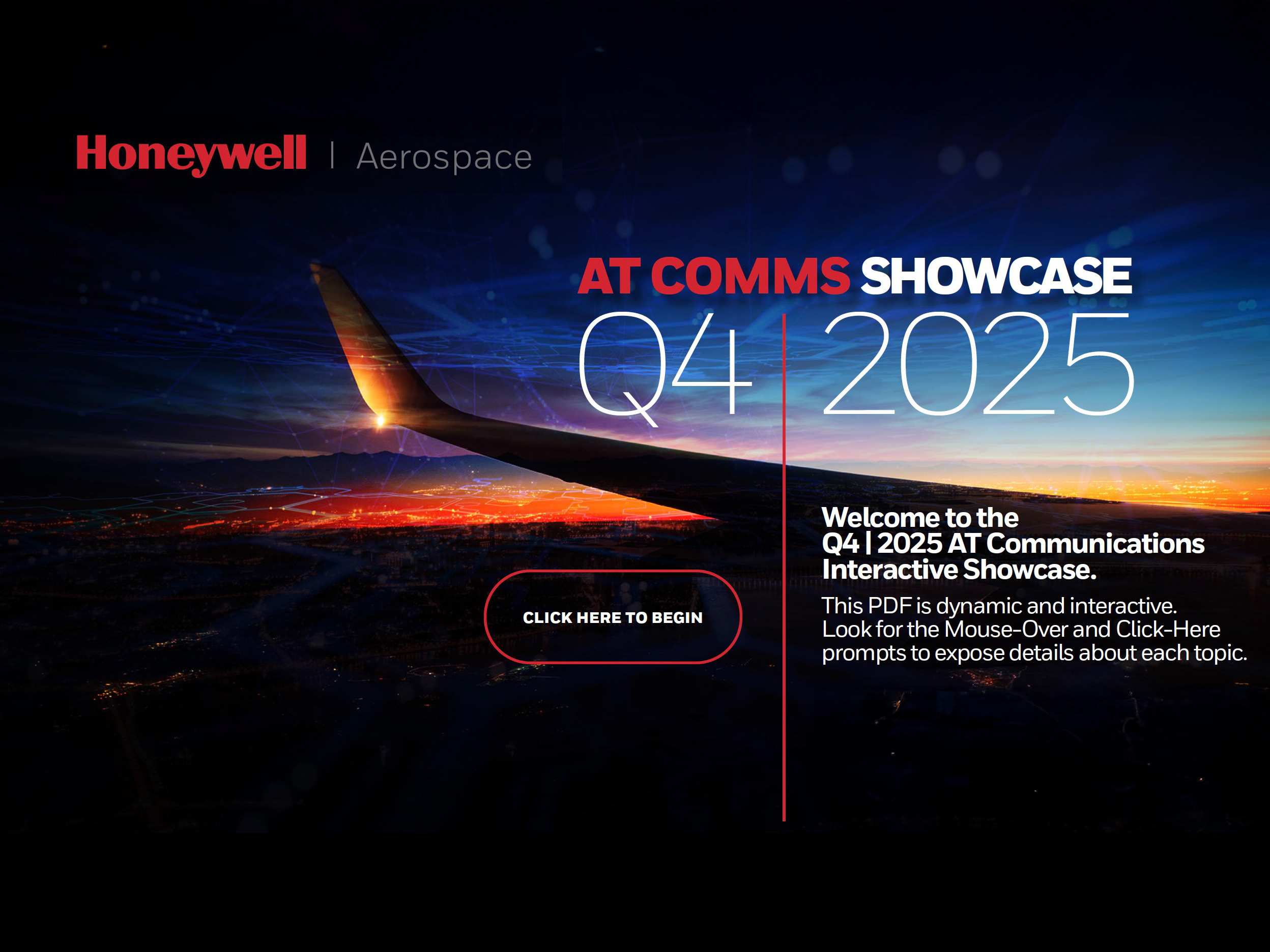 Honeywell | Aerospace

AT COMMS SHOWCASE
Q4 | 2025

CLICK HERE TO BEGIN

Welcome to the Q4 | 2025 AT Communications Interactive Showcase.

This PDF is dynamic and interactive. Look for the Mouse-Over and Click-Here prompts to expose details about each topic.